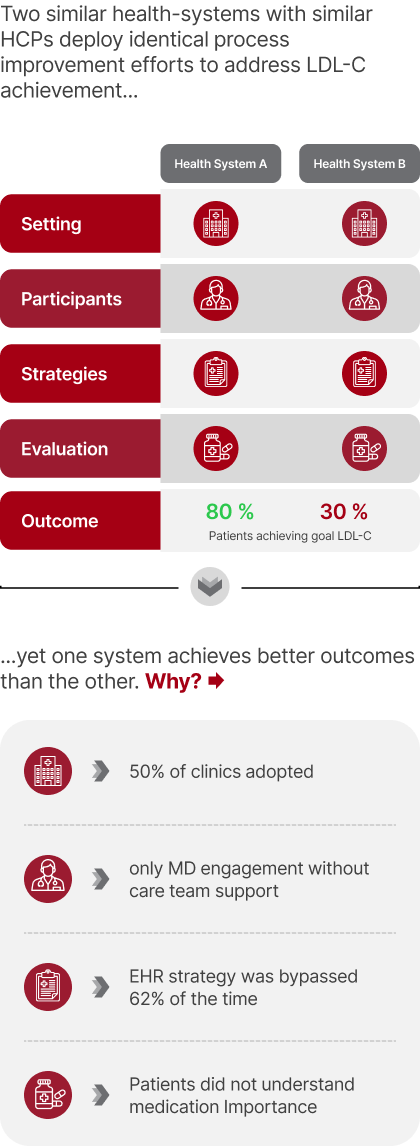 Two similar health-systems with similar HCPs deploy identical process improvement efforts to address LDL-C achievement...

| | Health System A | Health System B |
|---|---|---|
| Setting | | |
| Participants | | |
| Strategies | | |
| Evaluation | | |
| Outcome | 80 % | 30 % |

Patients achieving goal LDL-C

...yet one system achieves better outcomes than the other. Why?

50% of clinics adopted

only MD engagement without care team support

EHR strategy was bypassed 62% of the time

Patients did not understand medication Importance